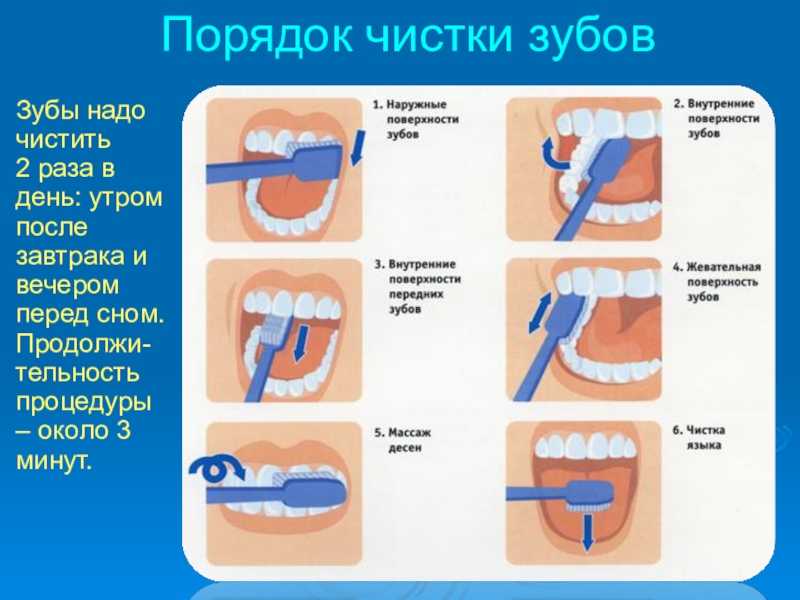 Порядок чистки зубов

Зубы надо чистить 2 раза в день: утром после завтрака и вечером перед сном. Продолжительность процедуры – около 3 минут.

1. Наружные поверхности зубов

2. Внутренние поверхности зубов

3. Внутренние поверхности передних зубов

4. Жевательная поверхность зубов

5. Массаж десен

6. Чистка языка